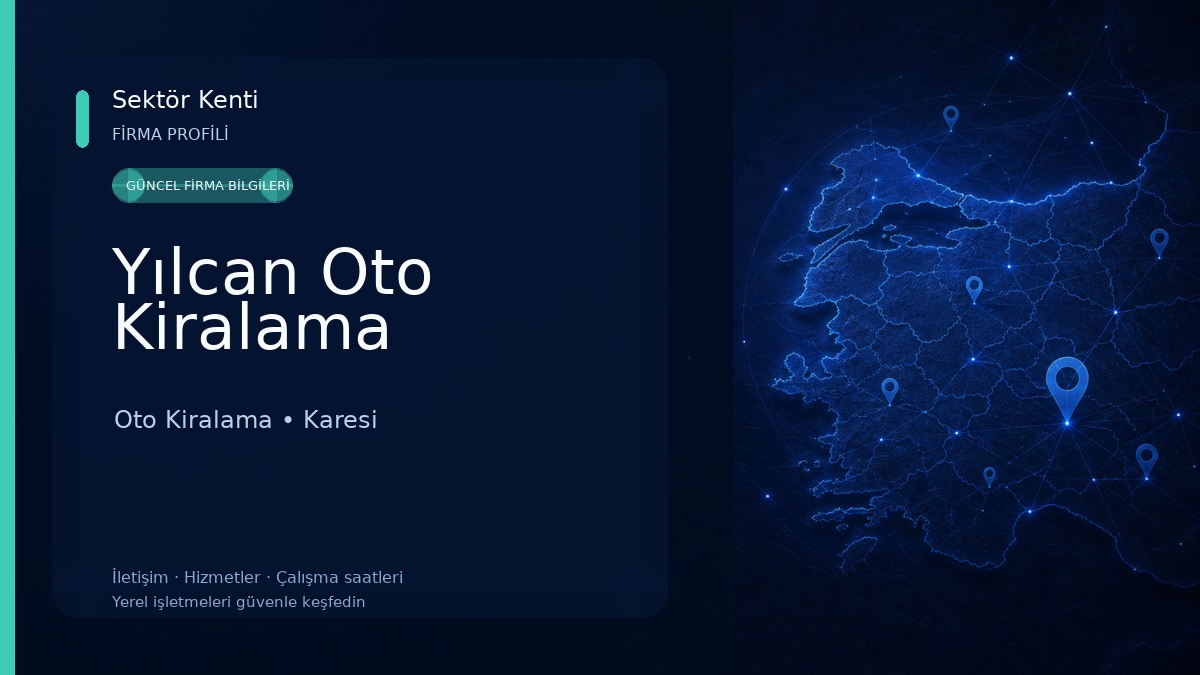 Sektör Kenti
FİRMA PROFİLİ

GÜNCEL FİRMA BİLGİLERİ

Yılcan Oto Kiralama

Oto Kiralama • Karesi

İletişim · Hizmetler · Çalışma saatleri
Yerel işletmeleri güvenle keşfedin